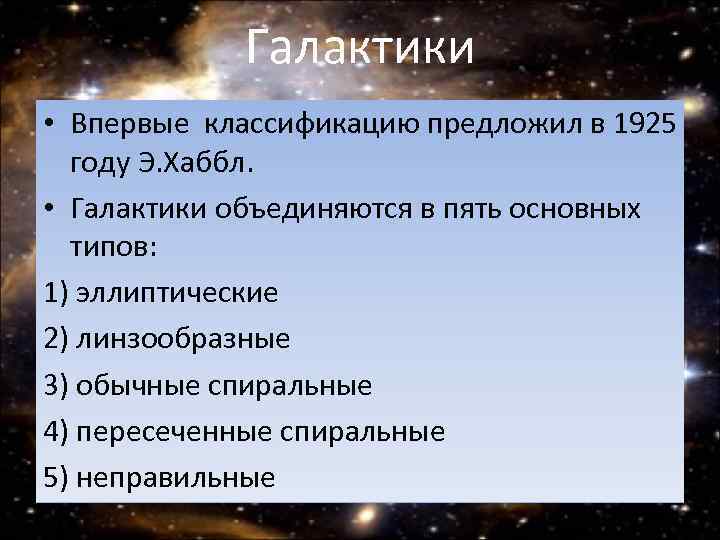 Галактики

• Впервые классификацию предложил в 1925 году Э.Хаббл.
• Галактики объединяются в пять основных типов:
1) эллиптические
2) линзообразные
3) обычные спиральные
4) пересеченные спиральные
5) неправильные